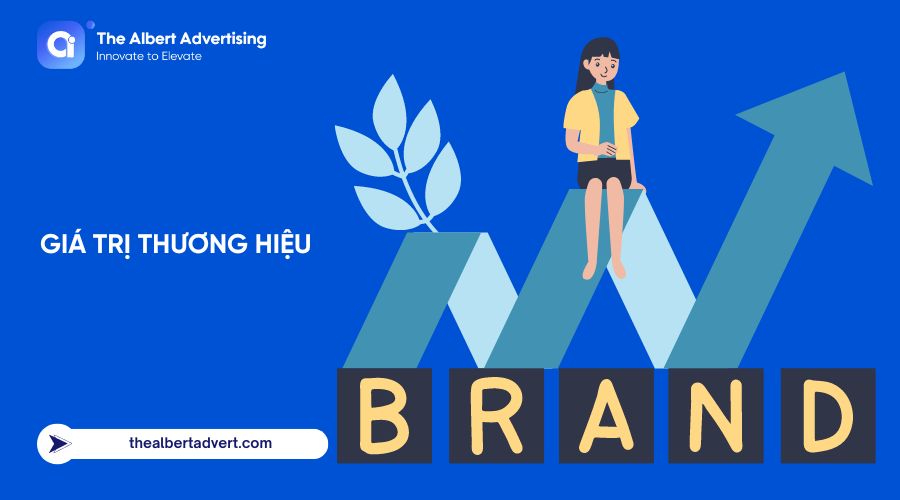 ai The Albert Advertising
Innovate to Elevate

GIÁ TRỊ THƯƠNG HIỆU

BRAND

thealbertadvert.com